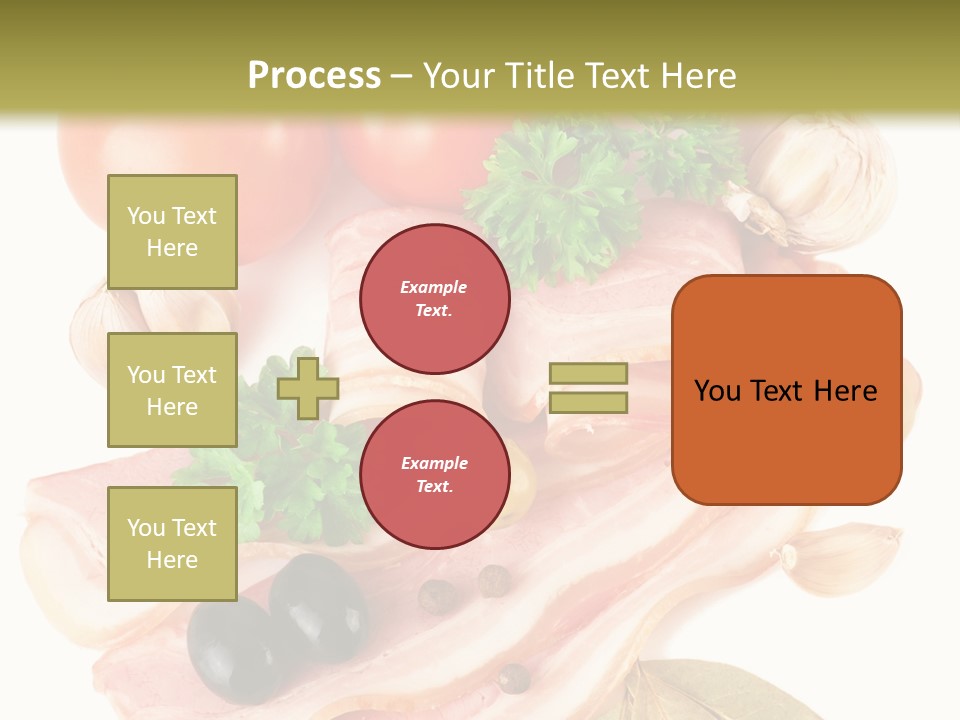 Process – Your Title Text Here

You Text Here

You Text Here

You Text Here

Example Text.

Example Text.

You Text Here